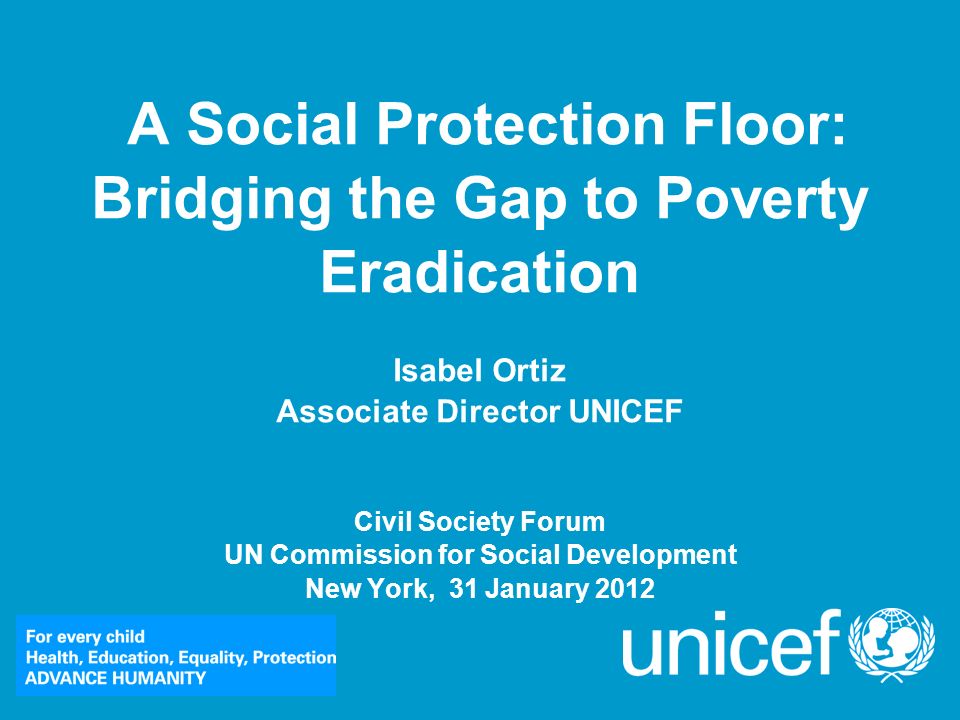 A Social Protection Floor: Bridging the Gap to Poverty Eradication

Isabel Ortiz
Associate Director UNICEF

Civil Society Forum
UN Commission for Social Development
New York, 31 January 2012

For every child
Health, Education, Equality, Protection
ADVANCE HUMANITY

unicef